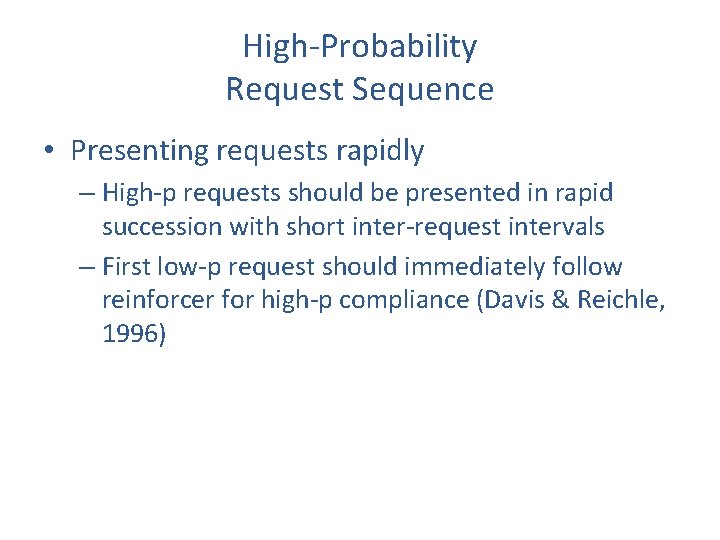 High-Probability
Request Sequence

• Presenting requests rapidly
– High-p requests should be presented in rapid succession with short inter-request intervals
– First low-p request should immediately follow reinforcer for high-p compliance (Davis & Reichle, 1996)